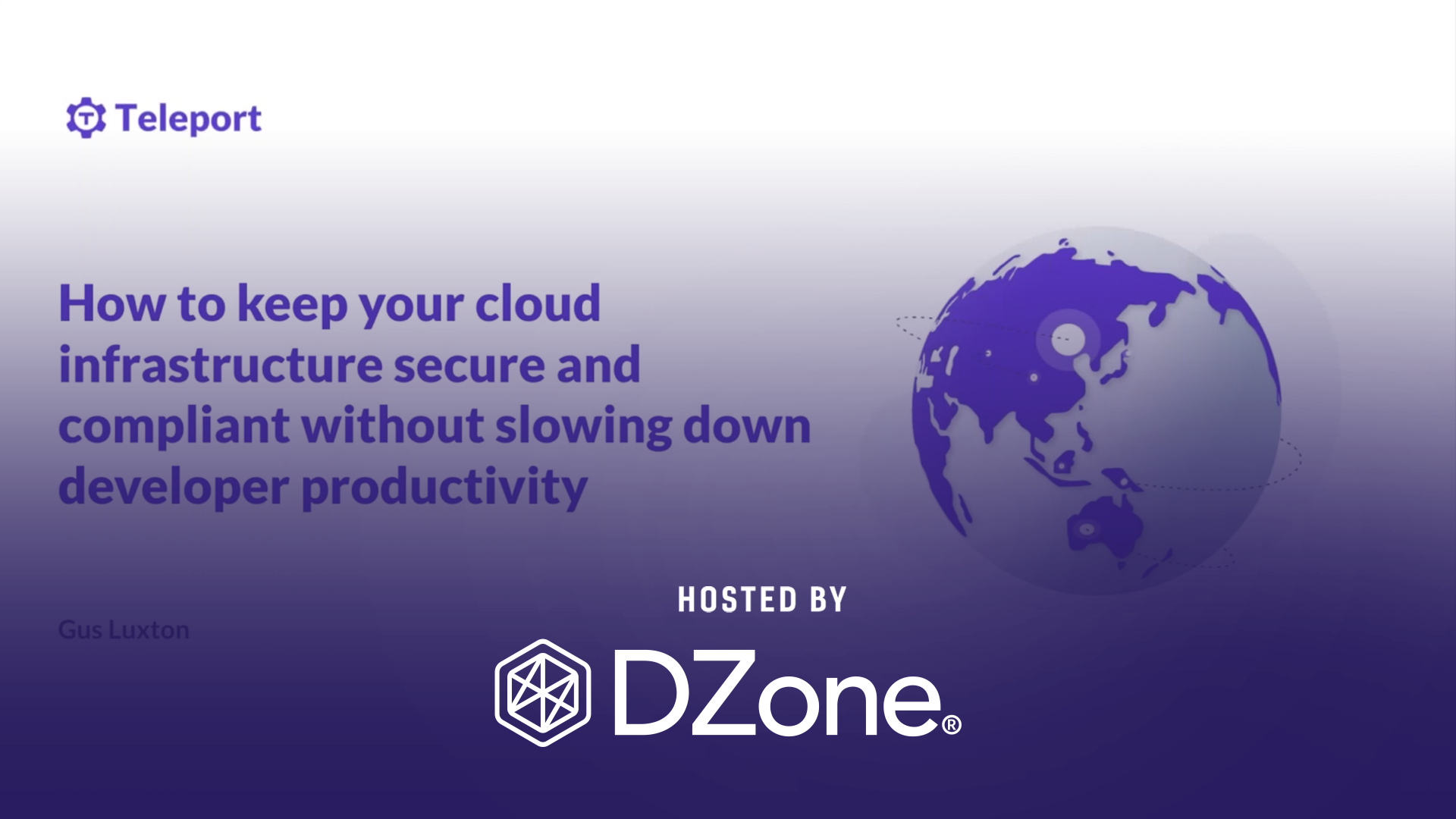 Teleport

How to keep your cloud infrastructure secure and compliant without slowing down developer productivity

Gus Luxton

HOSTED BY

DZone®